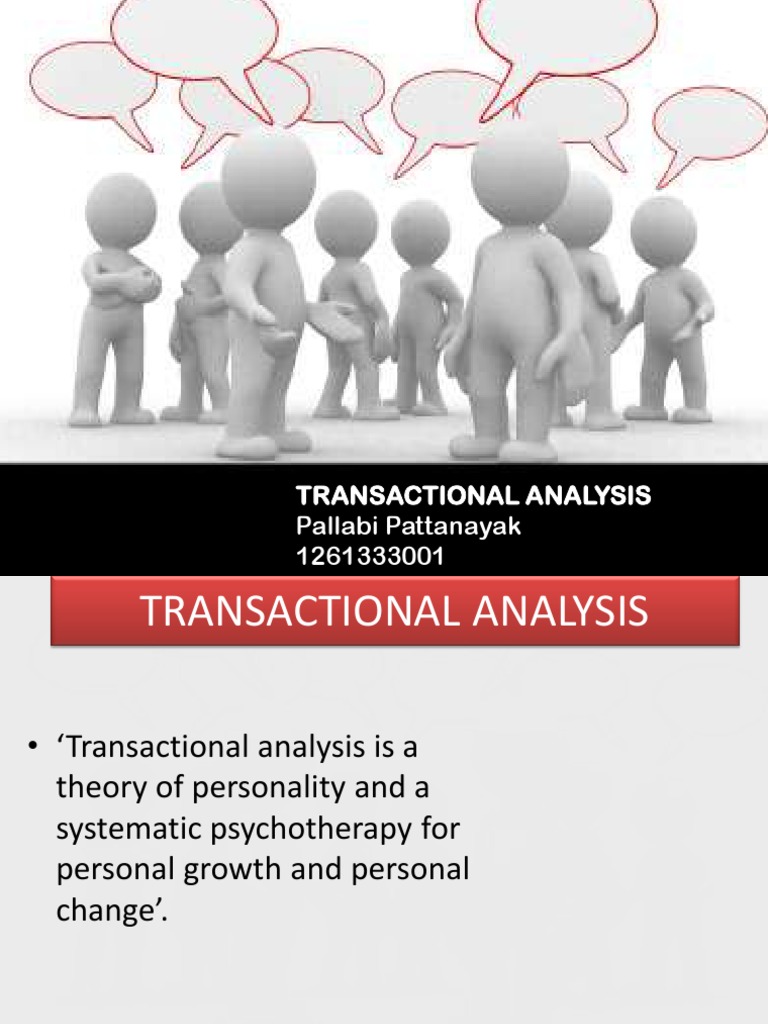 TRANSACTIONAL ANALYSIS
Pallabi Pattanayak
1261333001

TRANSACTIONAL ANALYSIS

• ‘Transactional analysis is a theory of personality and a systematic psychotherapy for personal growth and personal change’.